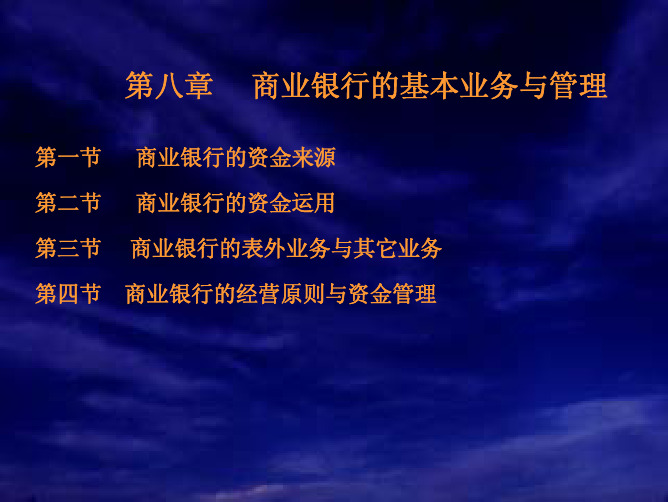 第八章　商业银行的基本业务与管理

第一节　商业银行的资金来源

第二节　商业银行的资金运用

第三节　商业银行的表外业务与其它业务

第四节　商业银行的经营原则与资金管理